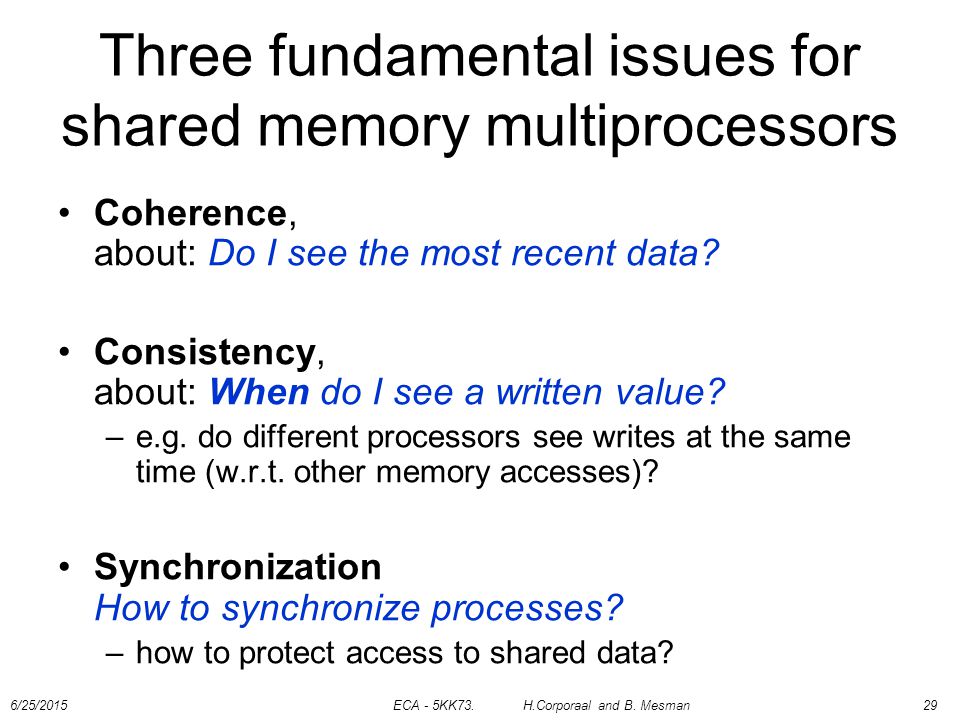 Three fundamental issues for shared memory multiprocessors

• Coherence, about: Do I see the most recent data?

• Consistency, about: When do I see a written value?
– e.g. do different processors see writes at the same time (w.r.t. other memory accesses)?

• Synchronization
How to synchronize processes?
– how to protect access to shared data?

6/25/2015 ECA - 5KK73. H.Corporaal and B. Mesman 29